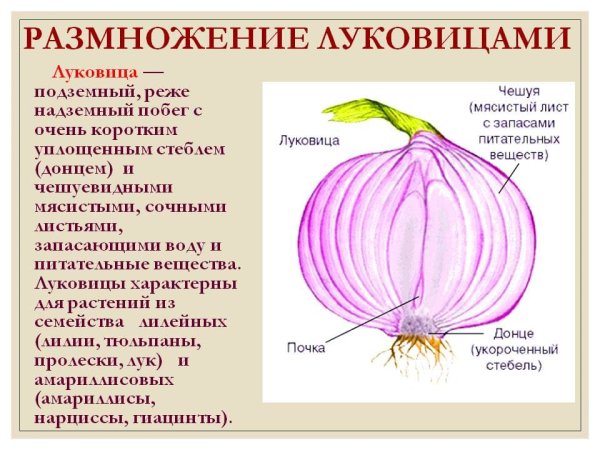 РАЗМНОЖЕНИЕ ЛУКОВИЦАМИ

Луковица — подземный, реже надземный побег с очень коротким уплощенным стеблем (донцем) и чешуевидными мясистыми, сочными листьями, запасающими воду и питательные вещества. Луковицы характерны для растений из семейства лилейных (лилии, тюльпаны, пролески, лук) и амариллисовых (амариллисы, нарциссы, гиацинты).

Луковица

Чешуя (мясистый лист с запасами питательных веществ)

Почка

Донце (укороченный стебель)